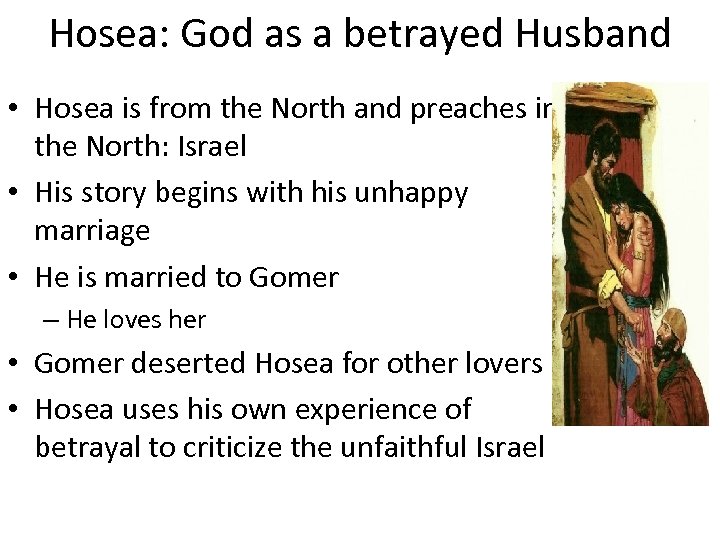 Hosea: God as a betrayed Husband

• Hosea is from the North and preaches in the North: Israel

• His story begins with his unhappy marriage

• He is married to Gomer

– He loves her

• Gomer deserted Hosea for other lovers

• Hosea uses his own experience of betrayal to criticize the unfaithful Israel